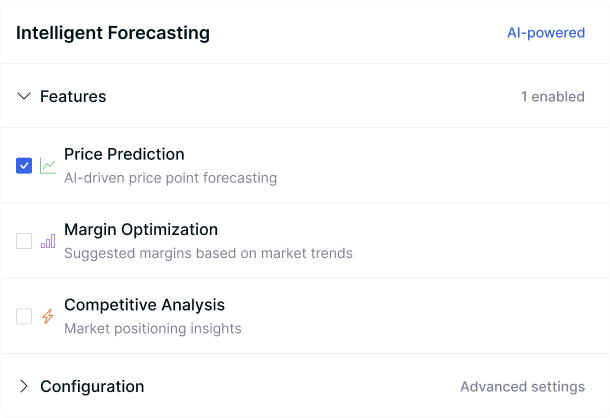 Intelligent Forecasting

AI-powered

Features

1 enabled

Price Prediction
AI-driven price point forecasting

Margin Optimization
Suggested margins based on market trends

Competitive Analysis
Market positioning insights

Configuration

Advanced settings